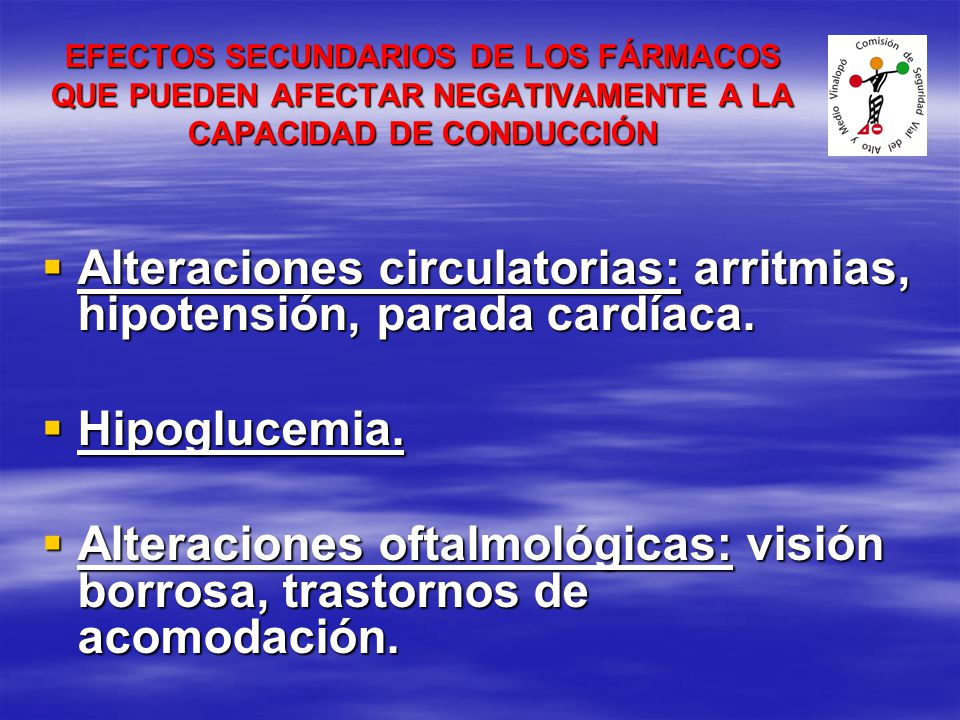 EFECTOS SECUNDARIOS DE LOS FÁRMACOS QUE PUEDEN AFECTAR NEGATIVAMENTE A LA CAPACIDAD DE CONDUCCIÓN

Comisión de Seguridad Vial del Alto y Medio Vinalopó

▪ Alteraciones circulatorias: arritmias, hipotensión, parada cardíaca.

▪ Hipoglucemia.

▪ Alteraciones oftalmológicas: visión borrosa, trastornos de acomodación.